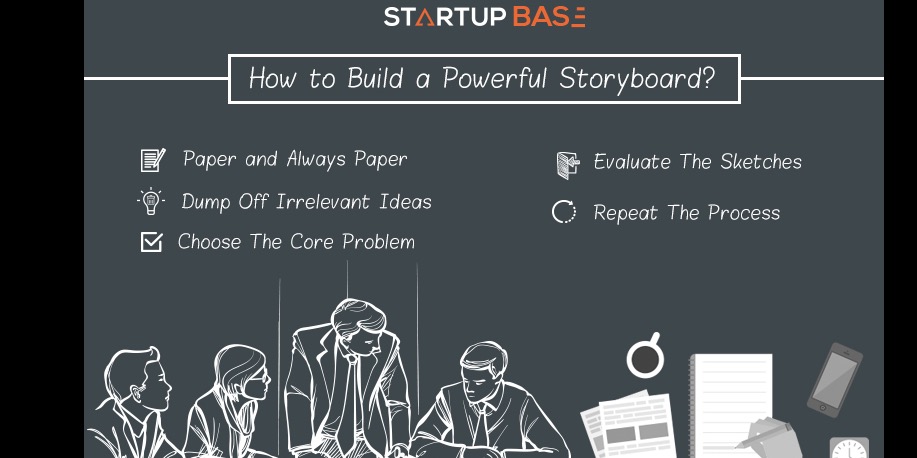 STARTUP BASE

How to Build a Powerful Storyboard?

Paper and Always Paper

Dump Off Irrelevant Ideas

Choose The Core Problem

Evaluate The Sketches

Repeat The Process